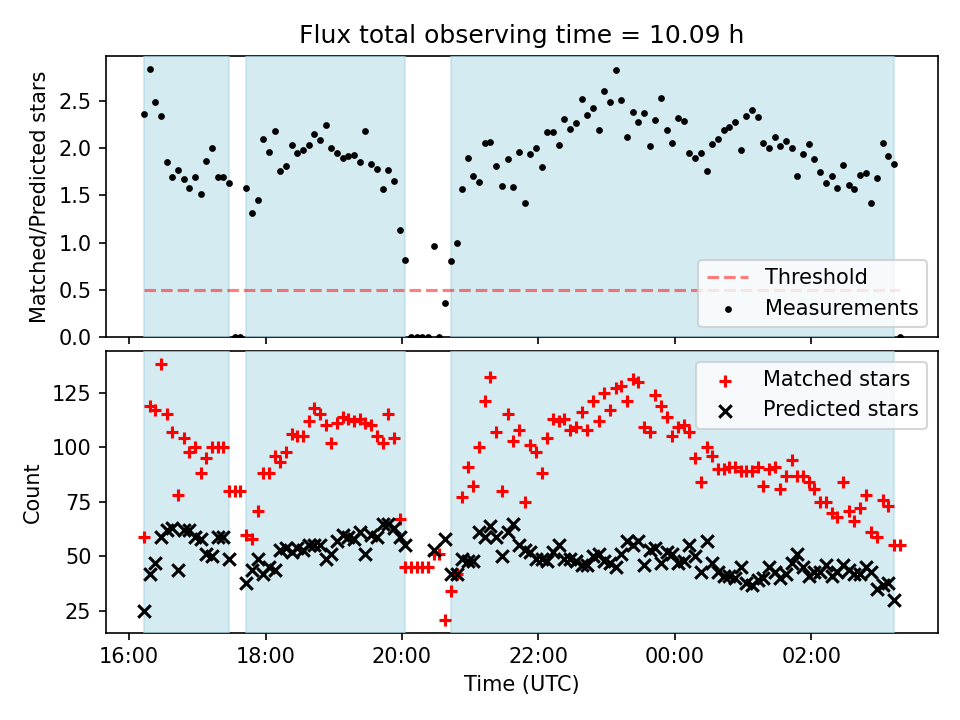 Flux total observing time = 10.09 h

Matched/Predicted stars
2.5
2.0
1.5
1.0
0.5
0.0

Threshold
Measurements

Count
125
100
75
50
25

Matched stars
Predicted stars

16:00
18:00
20:00
22:00
00:00
02:00
Time (UTC)